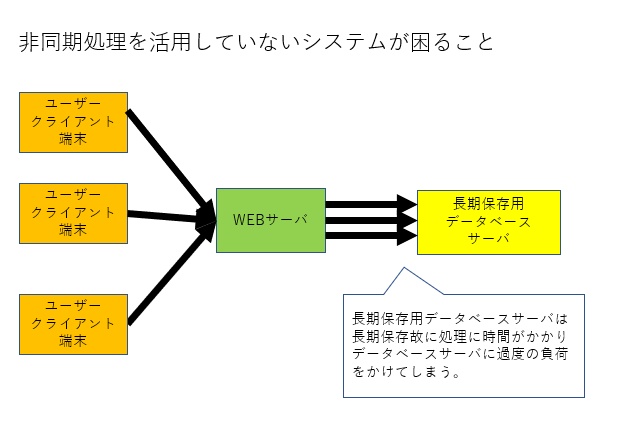 非同期処理を活用していないシステムが困ること

ユーザー
クライアント
端末

ユーザー
クライアント
端末

ユーザー
クライアント
端末

WEBサーバ

長期保存用
データベース
サーバ

長期保存用データベースサーバは長期保存故に処理に時間がかかりデータベースサーバに過度の負荷をかけてしまう。